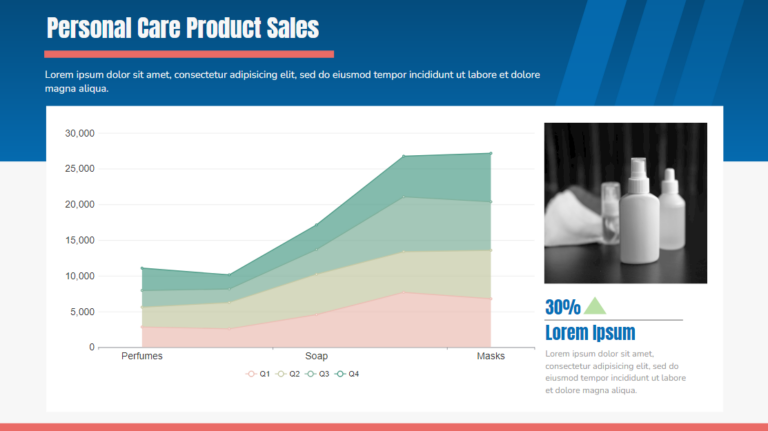 Personal Care Product Sales

Lorem ipsum dolor sit amet, consectetur adipisicing elit, sed do eiusmod tempor incididunt ut labore et dolore magna aliqua.

30,000
25,000
20,000
15,000
10,000
5,000
0

Perfumes
Soap
Masks

Q1 Q2 Q3 Q4

30%

Lorem Ipsum

Lorem ipsum dolor sit amet, consectetur adipisicing elit, sed do eiusmod tempor incididunt ut labore et dolore magna aliqua.